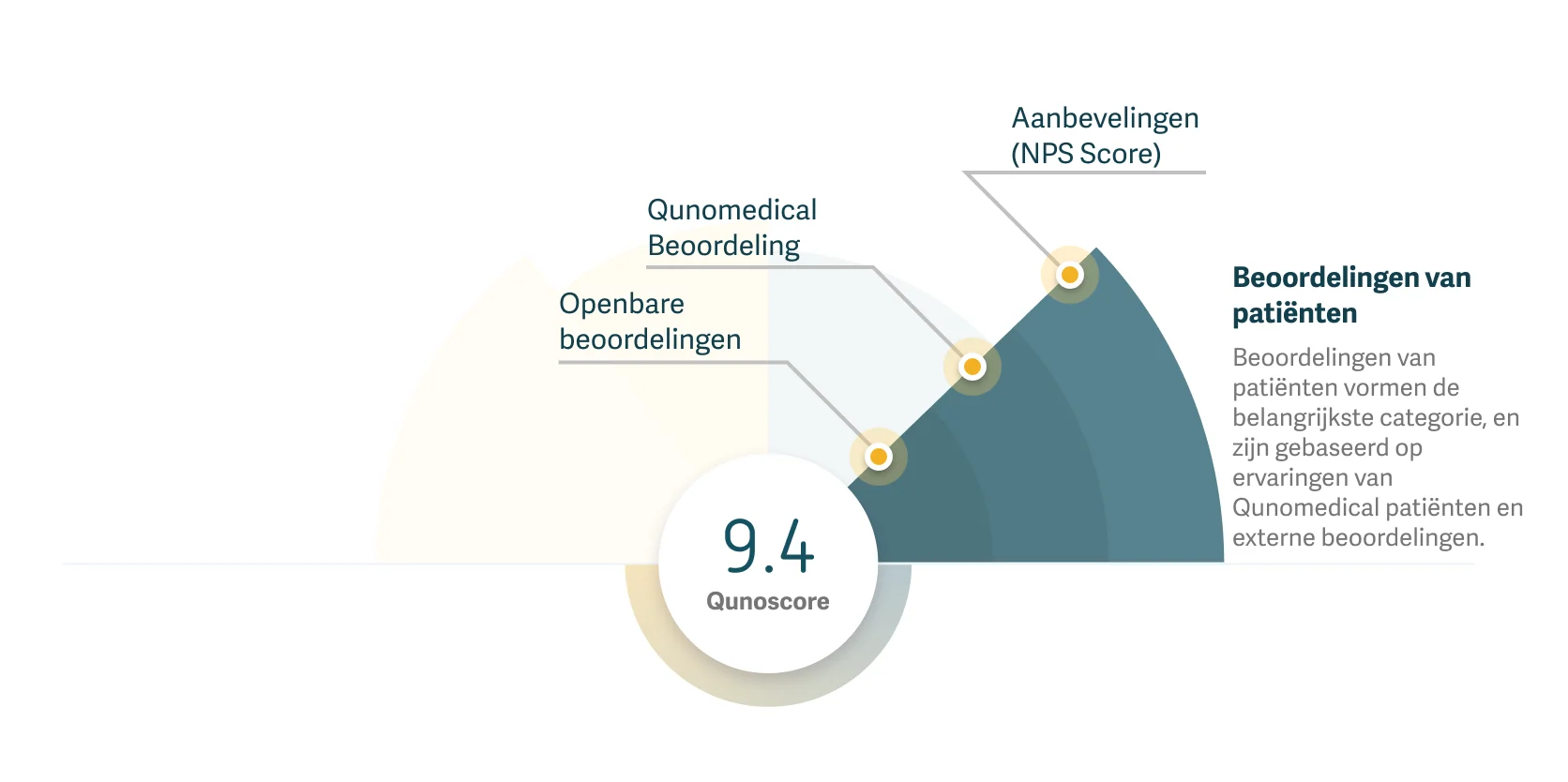 Aanbevelingen (NPS Score)

Qunomedical Beoordeling

Openbare beoordelingen

Beoordelingen van patiënten

Beoordelingen van patiënten vormen de belangrijkste categorie, en zijn gebaseerd op ervaringen van Qunomedical patiënten en externe beoordelingen.

9.4
Qunoscore